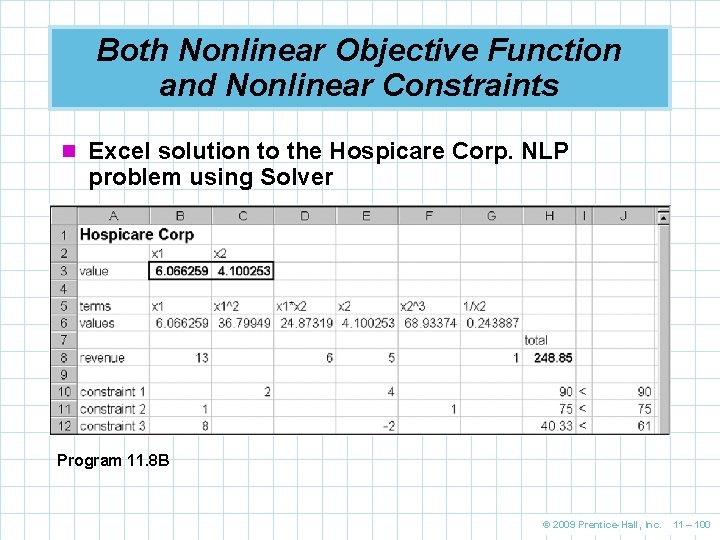 Both Nonlinear Objective Function and Nonlinear Constraints

Excel solution to the Hospicare Corp. NLP problem using Solver

| | A | B | C | D | E | F | G | H | I | J |
|---|---|---|---|---|---|---|---|---|---|---|
| 1 | Hospicare Corp | | | | | | | | | |
| 2 | | x1 | x2 | | | | | | | |
| 3 | value | 6.066259 | 4.100253 | | | | | | | |
| 4 | | | | | | | | | | |
| 5 | terms | x1 | x1^2 | x1*x2 | x2 | x2^3 | 1/x2 | | | |
| 6 | values | 6.066259 | 36.79949 | 24.87319 | 4.100253 | 68.93374 | 0.243887 | | | |
| 7 | | | | | | | | total | | |
| 8 | revenue | 13 | | 6 | 5 | | 1 | 248.85 | | |
| 9 | | | | | | | | | | |
| 10 | constraint 1 | | 2 | | 4 | | | 90 | < | 90 |
| 11 | constraint 2 | 1 | | | | 1 | | 75 | < | 75 |
| 12 | constraint 3 | 8 | | | -2 | | | 40.33 | < | 61 |

Program 11.8B

© 2009 Prentice-Hall, Inc. 11 – 100